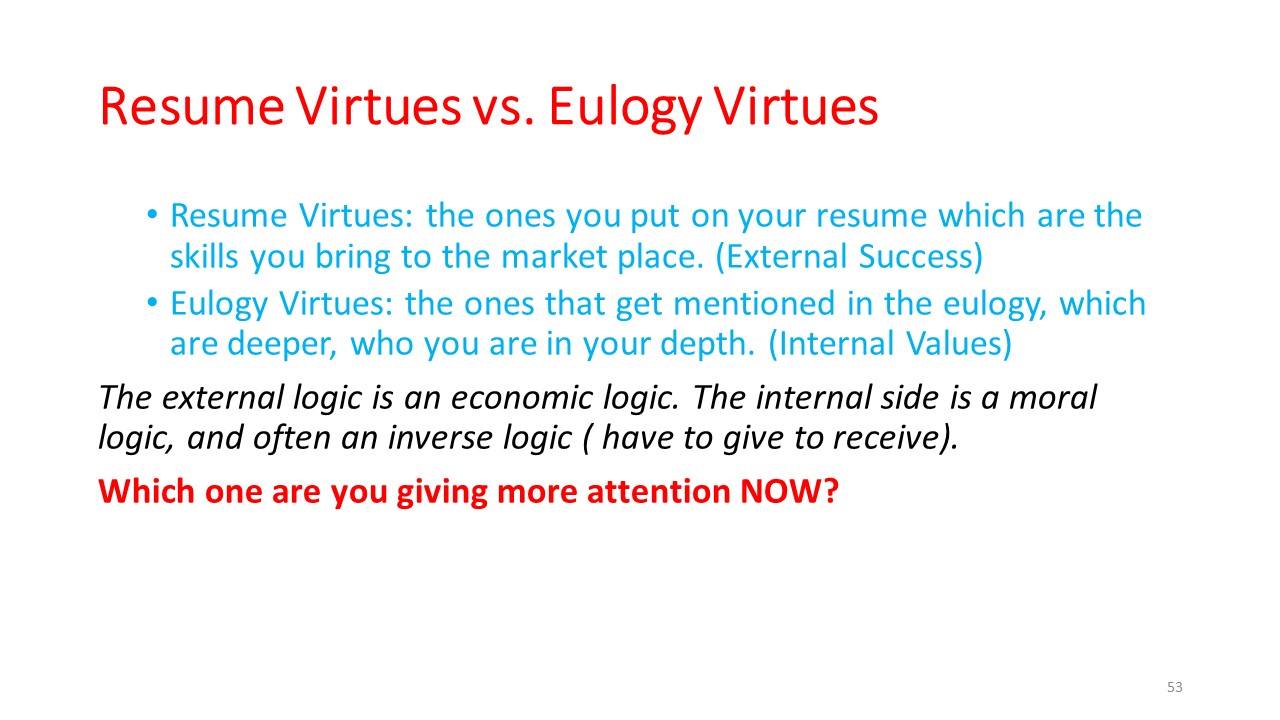 Resume Virtues vs. Eulogy Virtues

• Resume Virtues: the ones you put on your resume which are the skills you bring to the market place. (External Success)
• Eulogy Virtues: the ones that get mentioned in the eulogy, which are deeper, who you are in your depth. (Internal Values)

The external logic is an economic logic. The internal side is a moral logic, and often an inverse logic ( have to give to receive).

Which one are you giving more attention NOW?

53